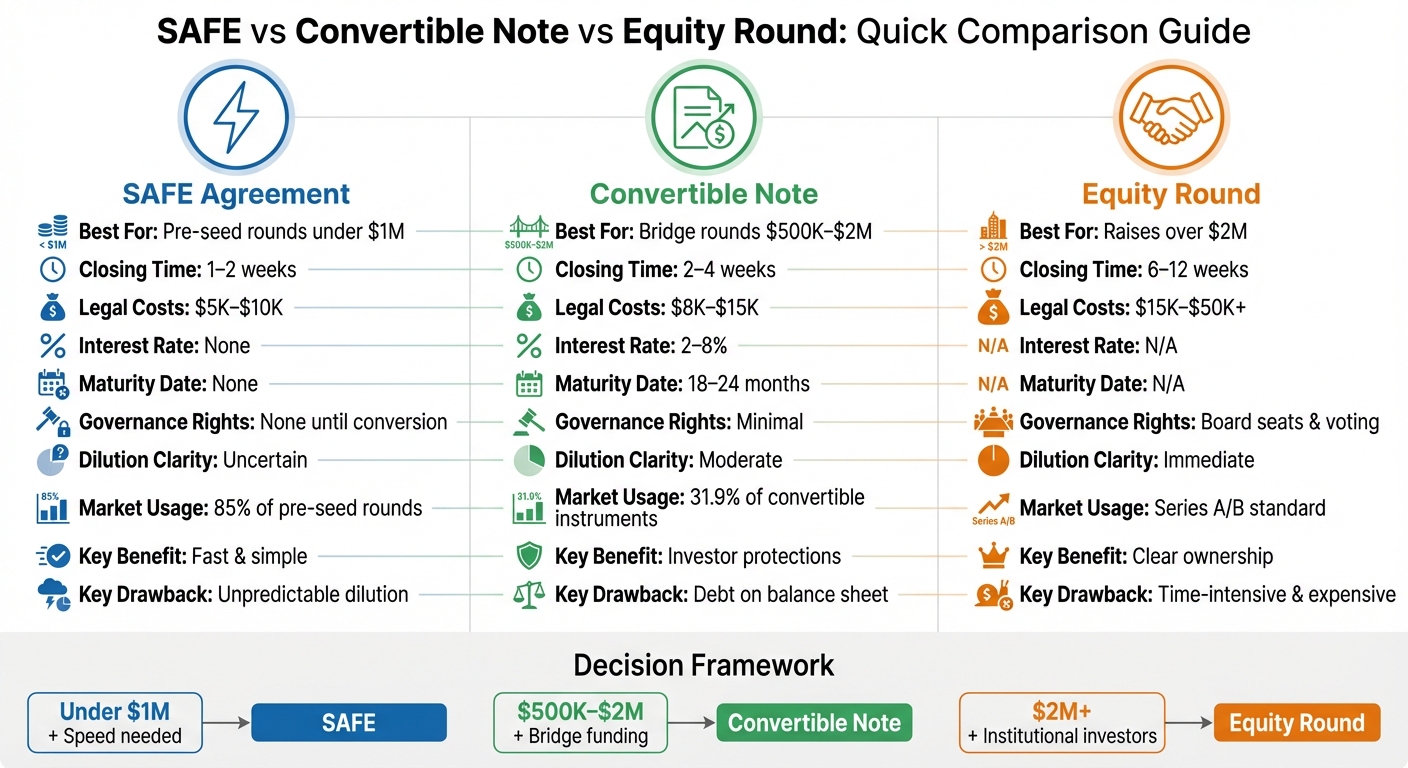 SAFE vs Convertible Note vs Equity Round: Quick Comparison Guide

SAFE Agreement

< $1M Best For: Pre-seed rounds under $1M

Closing Time: 1–2 weeks

Legal Costs: $5K–$10K

Interest Rate: None

Maturity Date: None

Governance Rights: None until conversion

Dilution Clarity: Uncertain

85% Market Usage: 85% of pre-seed rounds

Key Benefit: Fast & simple

Key Drawback: Unpredictable dilution

Convertible Note

$500K–$2M Best For: Bridge rounds $500K–$2M

Closing Time: 2–4 weeks

Legal Costs: $8K–$15K

Interest Rate: 2–8%

Maturity Date: 18–24 months

Governance Rights: Minimal

Dilution Clarity: Moderate

31.9% Market Usage: 31.9% of convertible instruments

Key Benefit: Investor protections

Key Drawback: Debt on balance sheet

Equity Round

> $2M Best For: Raises over $2M

Closing Time: 6–12 weeks

Legal Costs: $15K–$50K+

N/A Interest Rate: N/A

N/A Maturity Date: N/A

Governance Rights: Board seats & voting

Dilution Clarity: Immediate

Series A/B Market Usage: Series A/B standard

Key Benefit: Clear ownership

Key Drawback: Time-intensive & expensive

Decision Framework

Under $1M + Speed needed → SAFE

$500K–$2M + Bridge funding → Convertible Note

$2M+ + Institutional investors → Equity Round